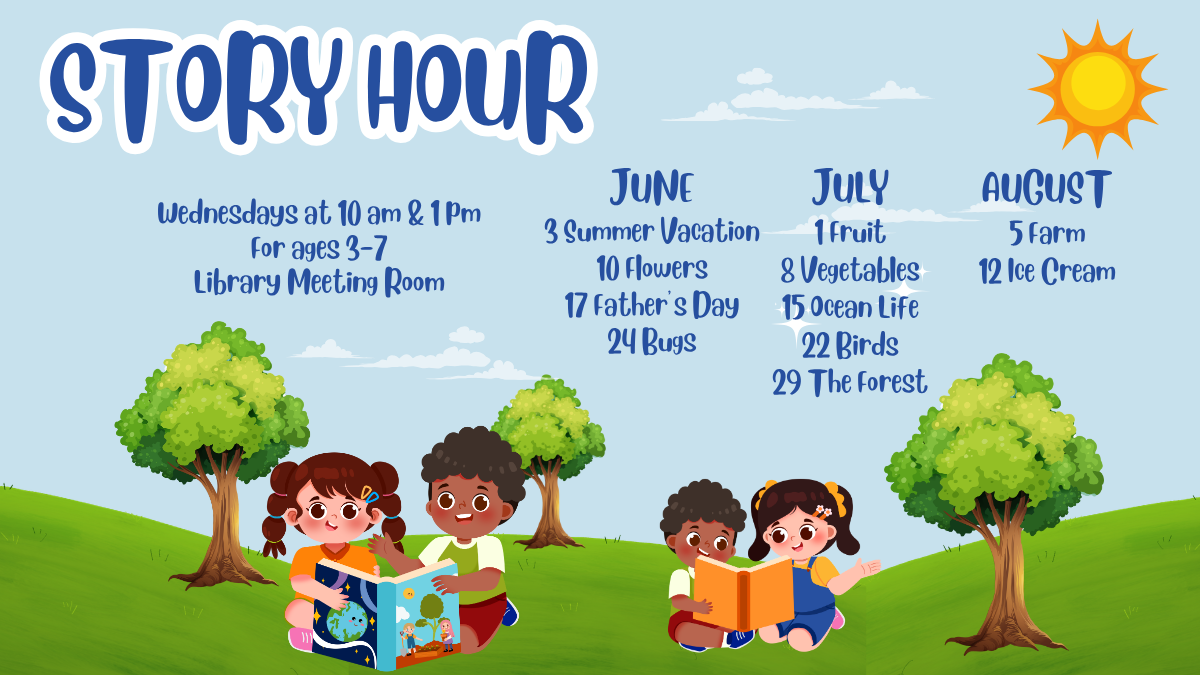 STORY HOUR

Wednesdays at 10 am & 1 pm
For ages 3-7
Library Meeting Room

JUNE
3 Summer Vacation
10 Flowers
17 Father's Day
24 Bugs

JULY
1 Fruit
8 Vegetables
15 Ocean Life
22 Birds
29 The Forest

AUGUST
5 Farm
12 Ice Cream